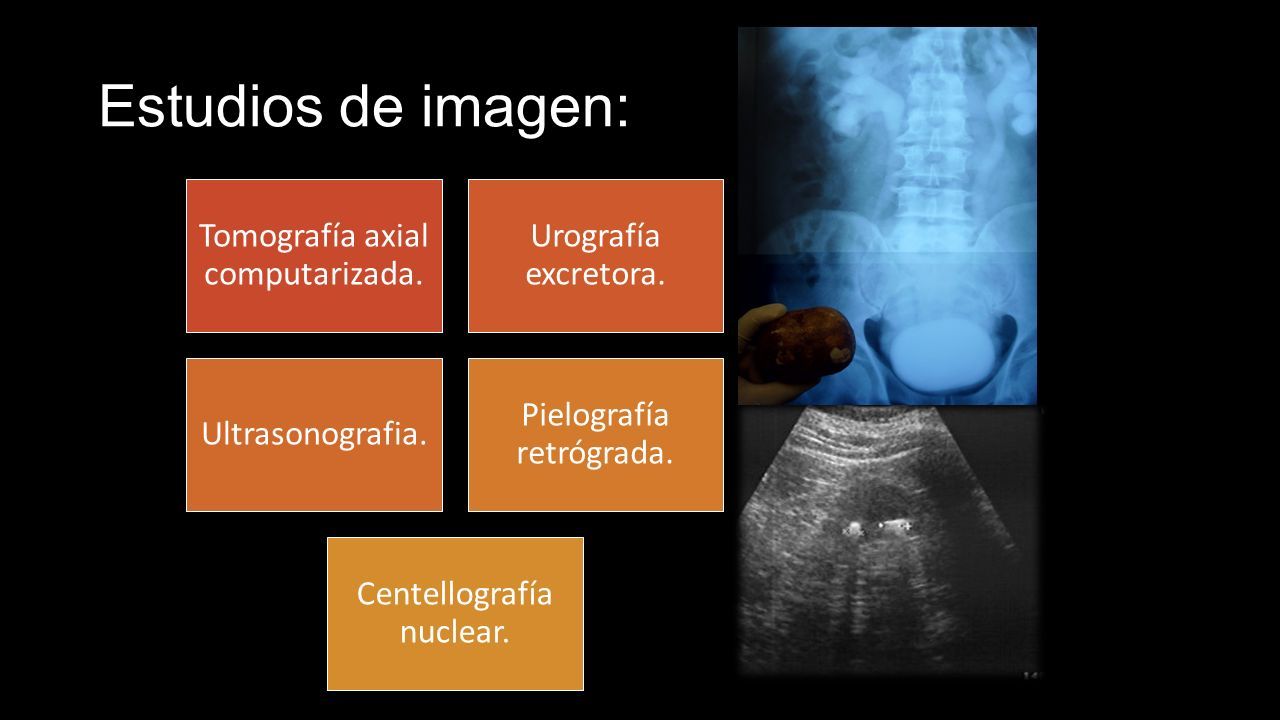 Estudios de imagen:

Tomografía axial computarizada.

Urografía excretora.

Ultrasonografia.

Pielografía retrógrada.

Centellografía nuclear.